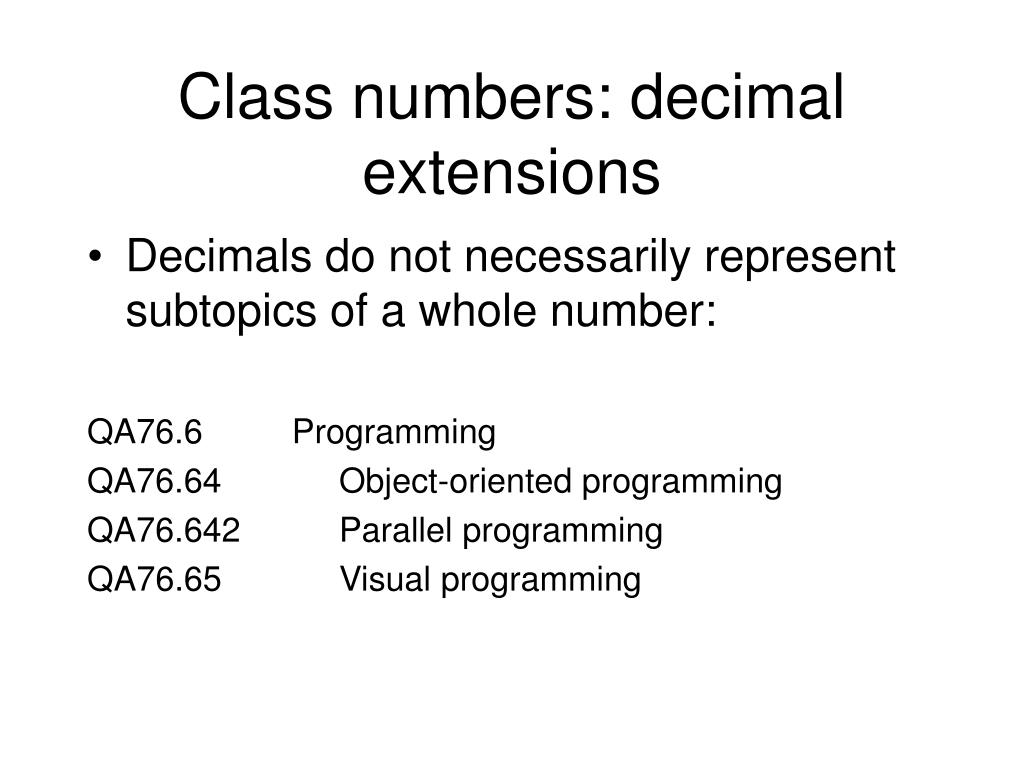 Class numbers: decimal extensions

• Decimals do not necessarily represent subtopics of a whole number:

QA76.6 Programming
QA76.64 Object-oriented programming
QA76.642 Parallel programming
QA76.65 Visual programming